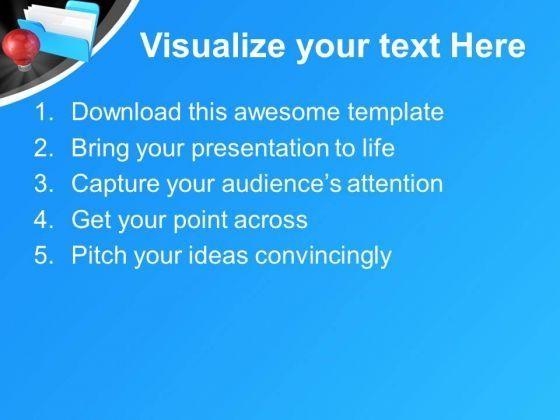 Visualize your text Here

1. Download this awesome template
2. Bring your presentation to life
3. Capture your audience's attention
4. Get your point across
5. Pitch your ideas convincingly